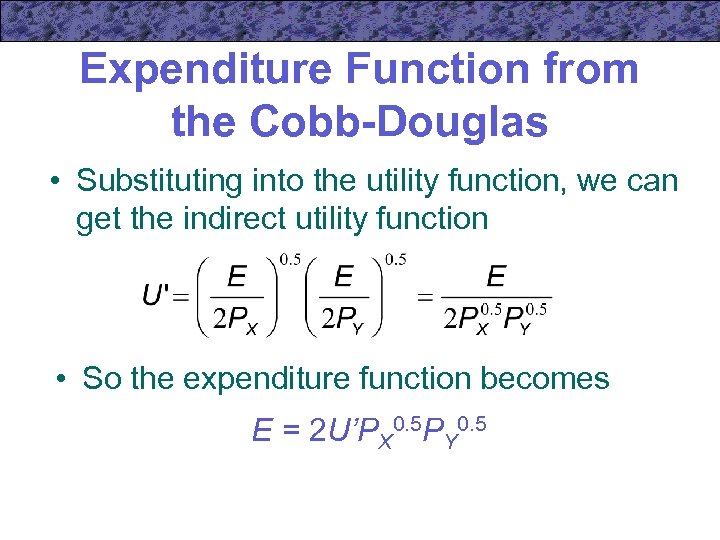 Expenditure Function from the Cobb-Douglas

• Substituting into the utility function, we can get the indirect utility function

$U' = \left(\frac{E}{2P_X}\right)^{0.5}\left(\frac{E}{2P_Y}\right)^{0.5} = \frac{E}{2P_X^{0.5}P_Y^{0.5}}$

• So the expenditure function becomes

$E = 2U'P_X^{0.5}P_Y^{0.5}$